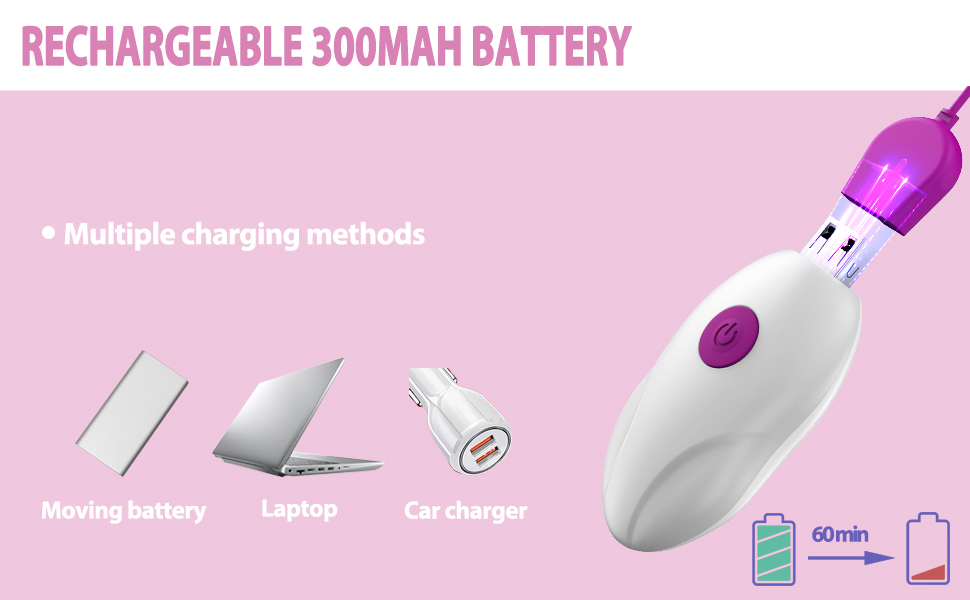 RECHARGEABLE 300MAH BATTERY

• Multiple charging methods

Moving battery

Laptop

Car charger

60min